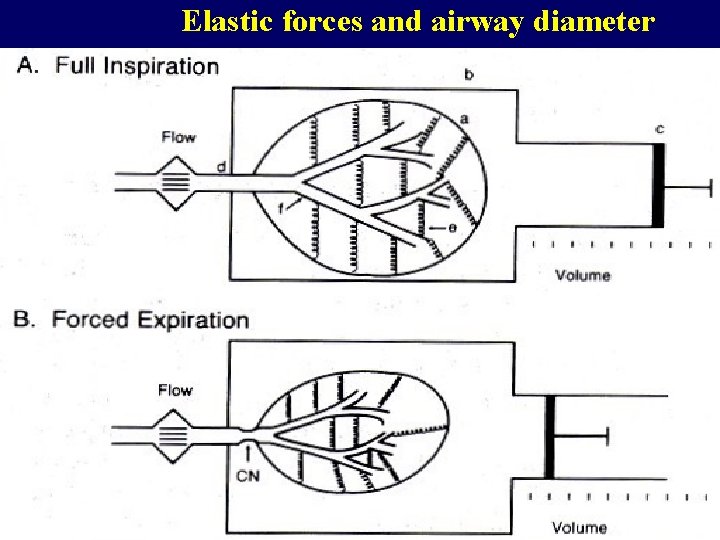 Elastic forces and airway diameter

A. Full Inspiration

b

a

c

Flow

d

f

e

Volume

B. Forced Expiration

Flow

CN

Volume